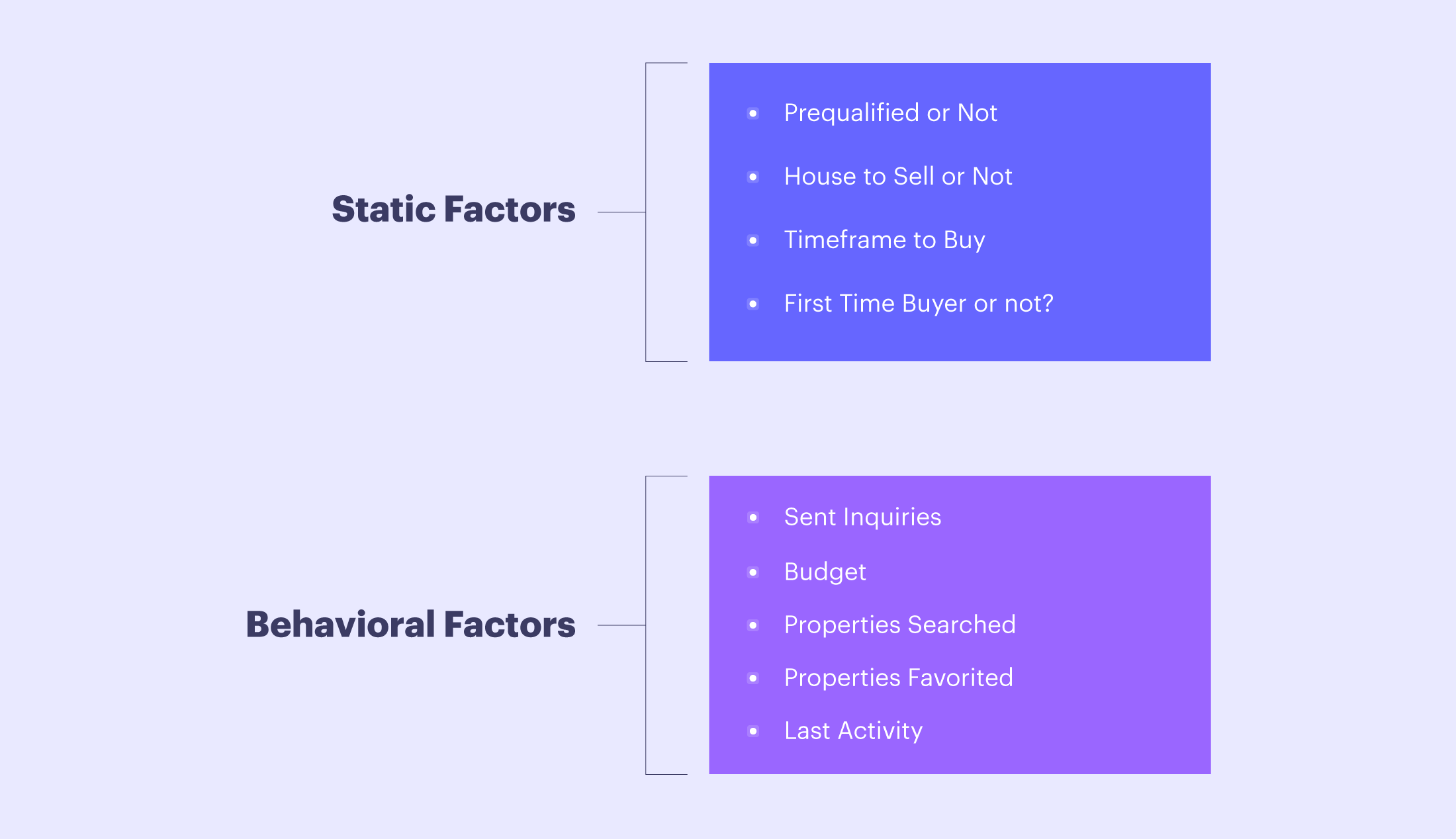 Static Factors

- Prequalified or Not
- House to Sell or Not
- Timeframe to Buy
- First Time Buyer or not?

Behavioral Factors

- Sent Inquiries
- Budget
- Properties Searched
- Properties Favorited
- Last Activity